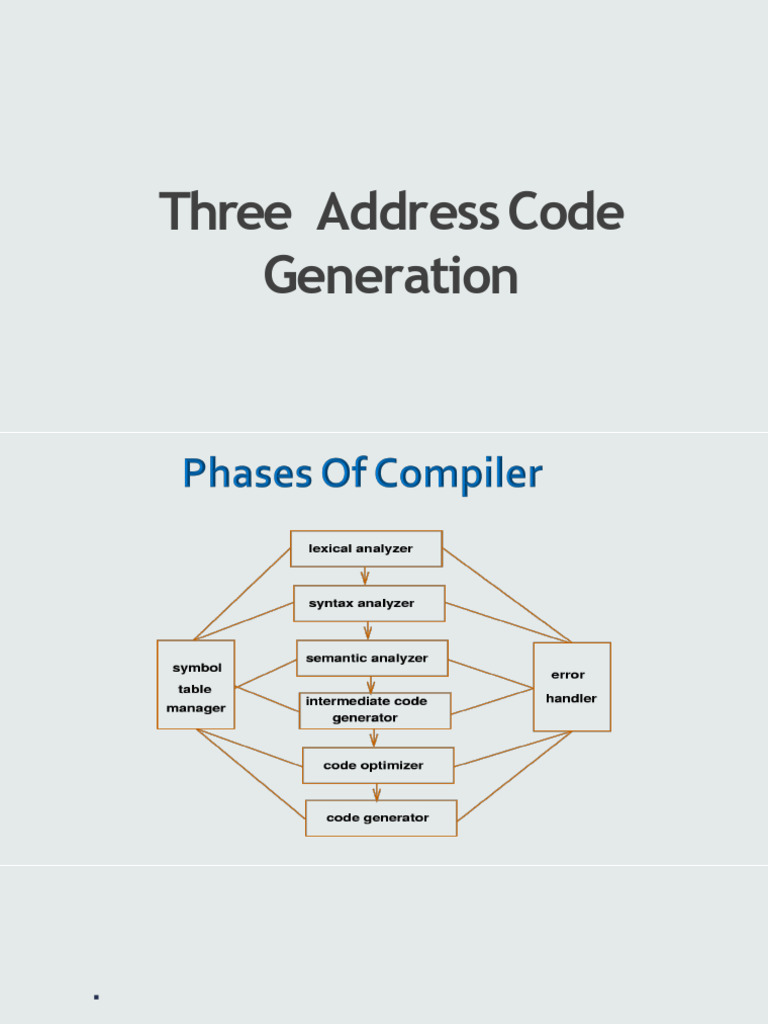 Three Address Code Generation

Phases Of Compiler

lexical analyzer

syntax analyzer

semantic analyzer

intermediate code generator

code optimizer

code generator

symbol table manager

error handler